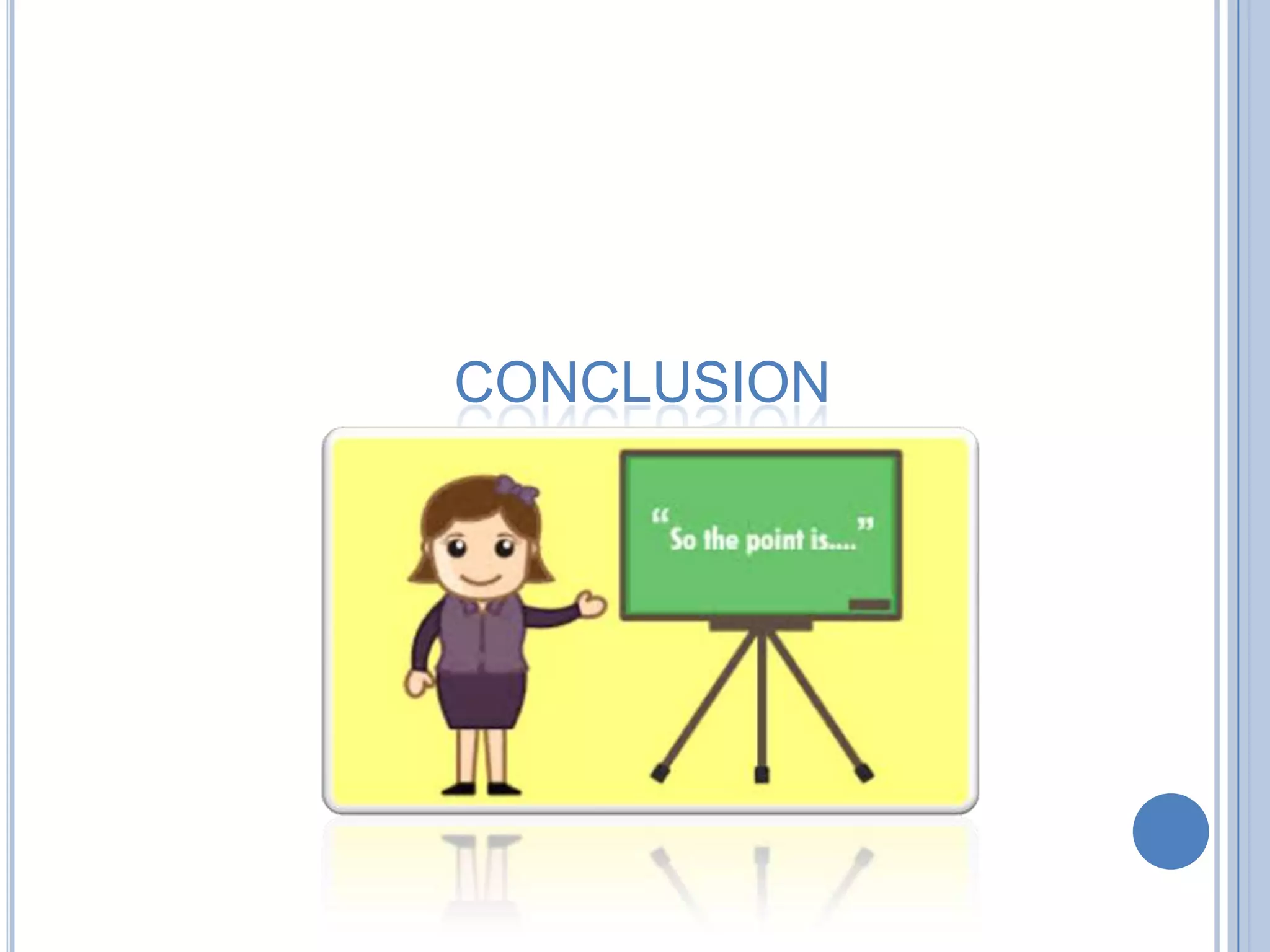 CONCLUSION

“So the point is....”